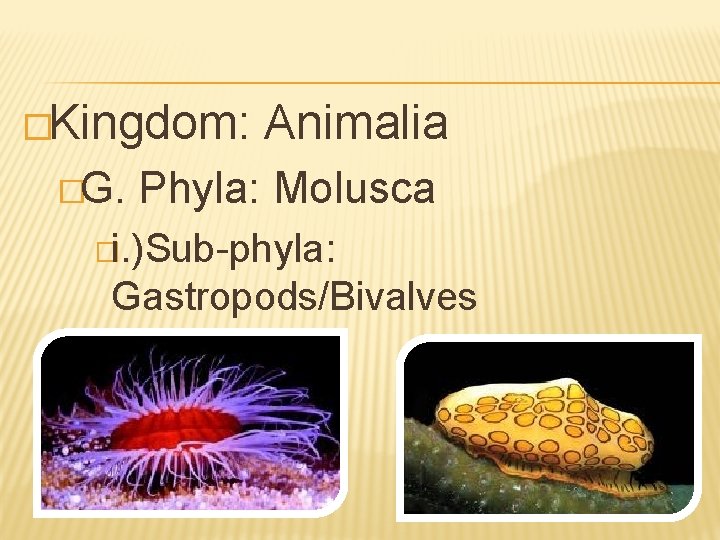 Kingdom: Animalia

G. Phyla: Molusca

i.)Sub-phyla: Gastropods/Bivalves